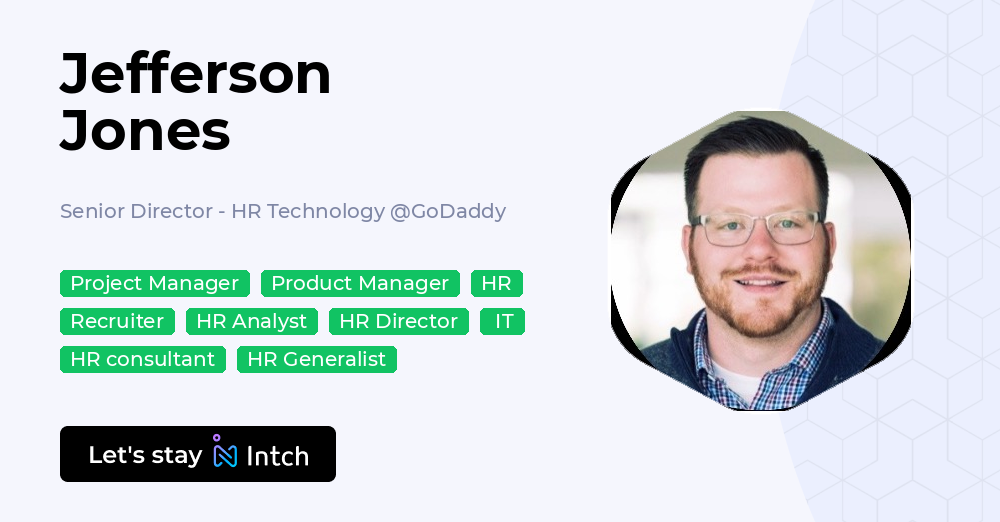 Jefferson Jones

Senior Director - HR Technology @GoDaddy

Project Manager Product Manager HR Recruiter HR Analyst HR Director IT HR consultant HR Generalist

Let's stay Intch